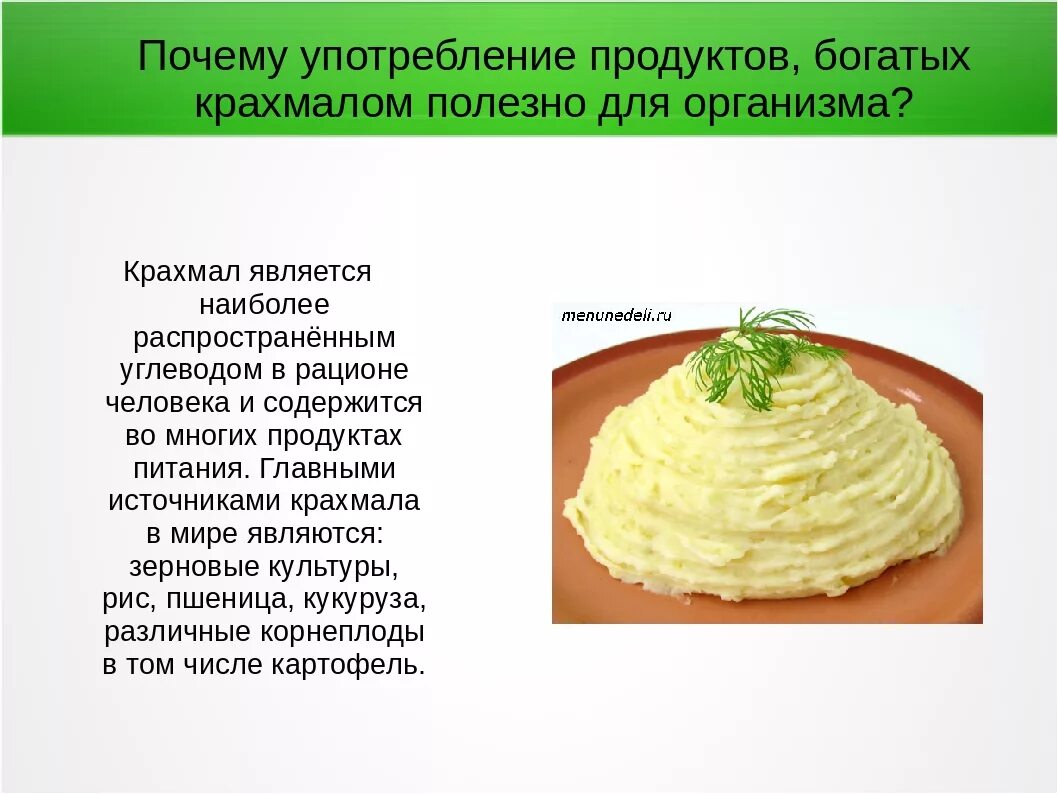 Почему употребление продуктов, богатых крахмалом полезно для организма?

Крахмал является наиболее распространённым углеводом в рационе человека и содержится во многих продуктах питания. Главными источниками крахмала в мире являются: зерновые культуры, рис, пшеница, кукуруза, различные корнеплоды в том числе картофель.

menunedeli.ru